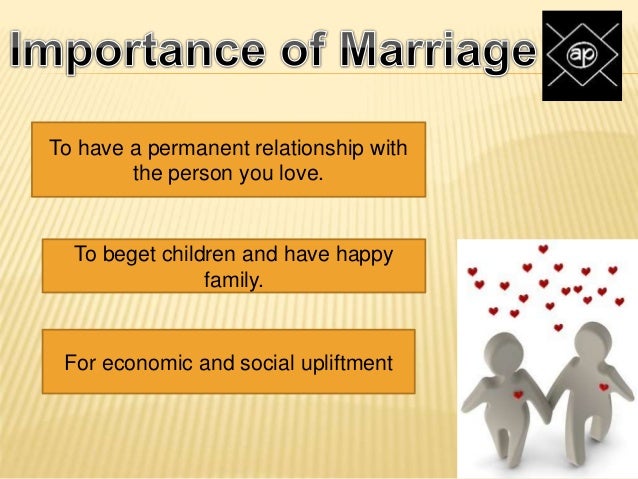 Importance of Marriage

ap

To have a permanent relationship with the person you love.

To beget children and have happy family.

For economic and social upliftment